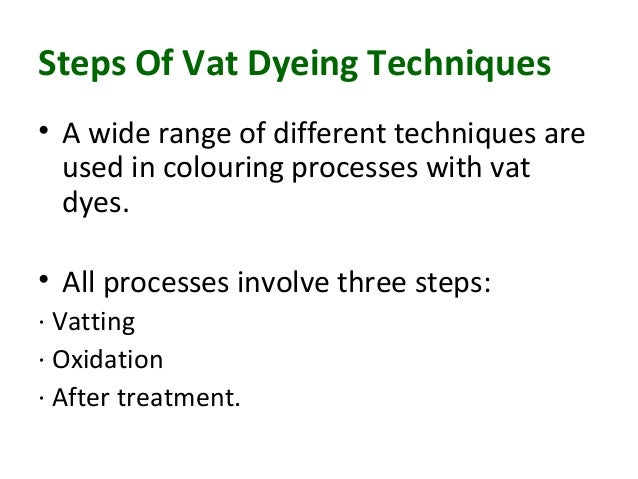 Steps Of Vat Dyeing Techniques

• A wide range of different techniques are used in colouring processes with vat dyes.

• All processes involve three steps:
· Vatting
· Oxidation
· After treatment.